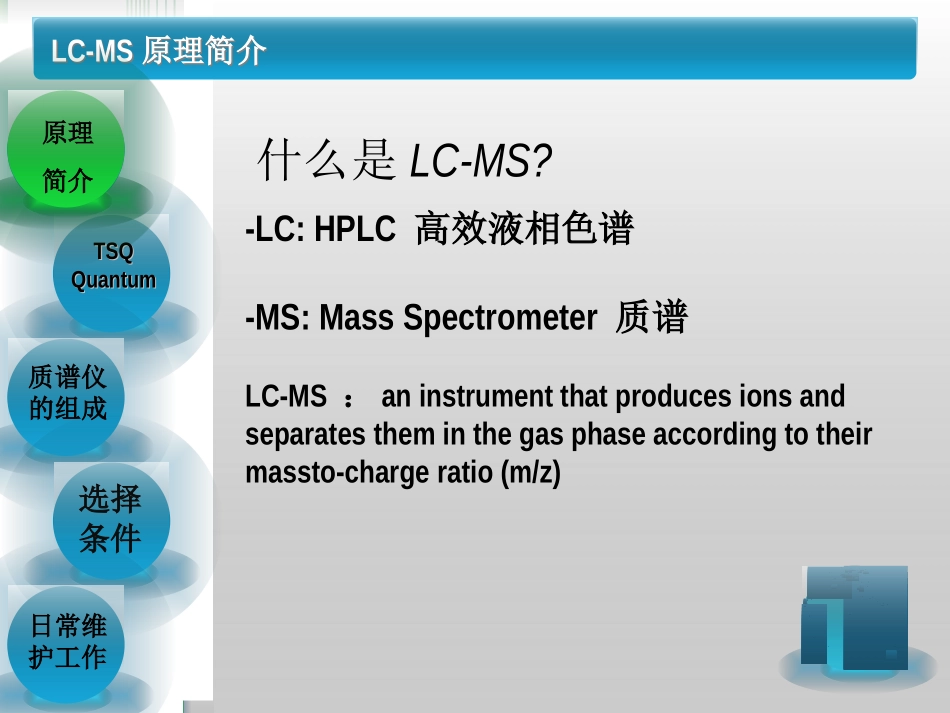 LC-MS 原理简介

原理
简介

TSQ
Quantum

质谱仪
的组成

选择
条件

日常维
护工作

什么是 LC-MS?

-LC: HPLC 高效液相色谱

-MS: Mass Spectrometer 质谱

LC-MS ： an instrument that produces ions and separates them in the gas phase according to their massto-charge ratio (m/z)